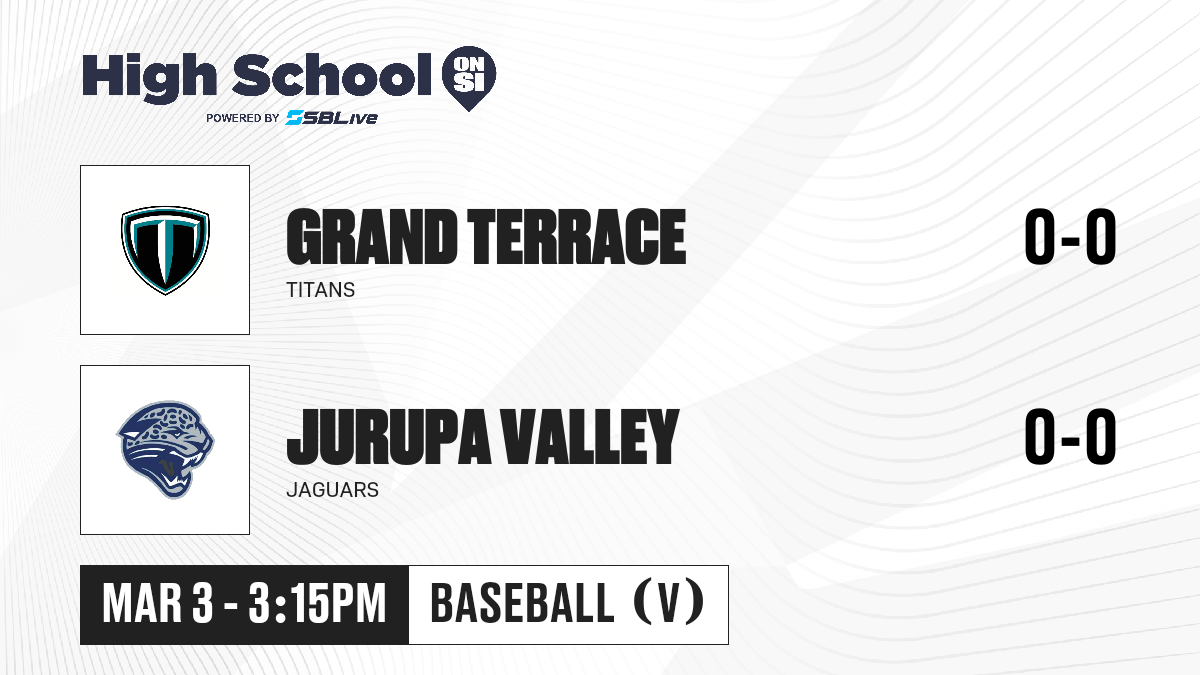 High School ON SI
POWERED BY SBLive

GRAND TERRACE
TITANS
0-0

JURUPA VALLEY
JAGUARS
0-0

MAR 3 - 3:15PM
BASEBALL (V)